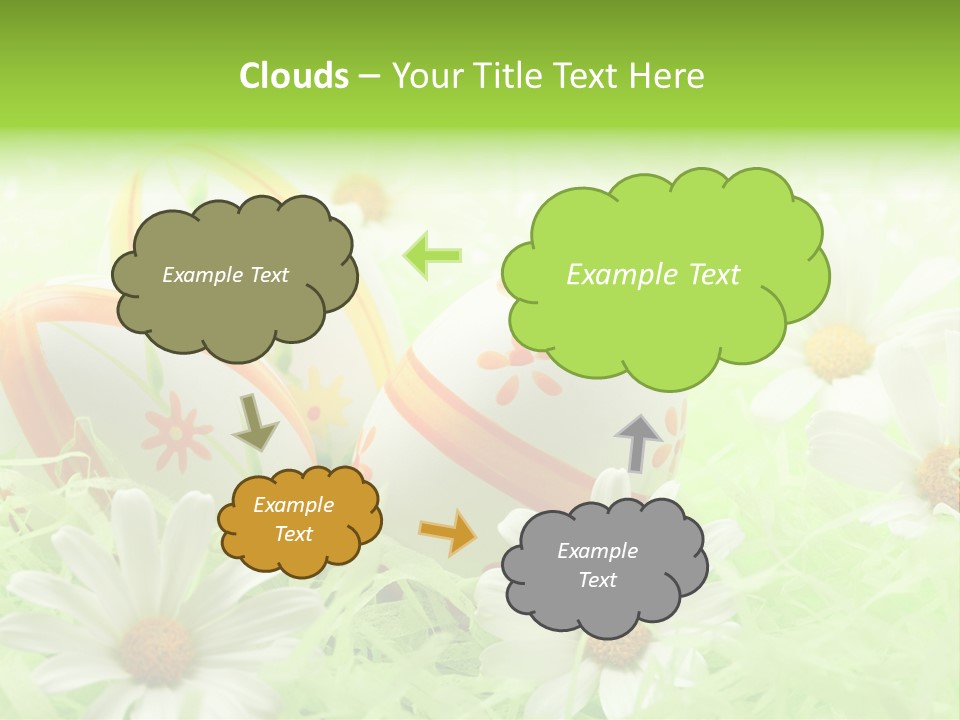 Clouds – Your Title Text Here

Example Text

Example Text

Example Text

Example Text